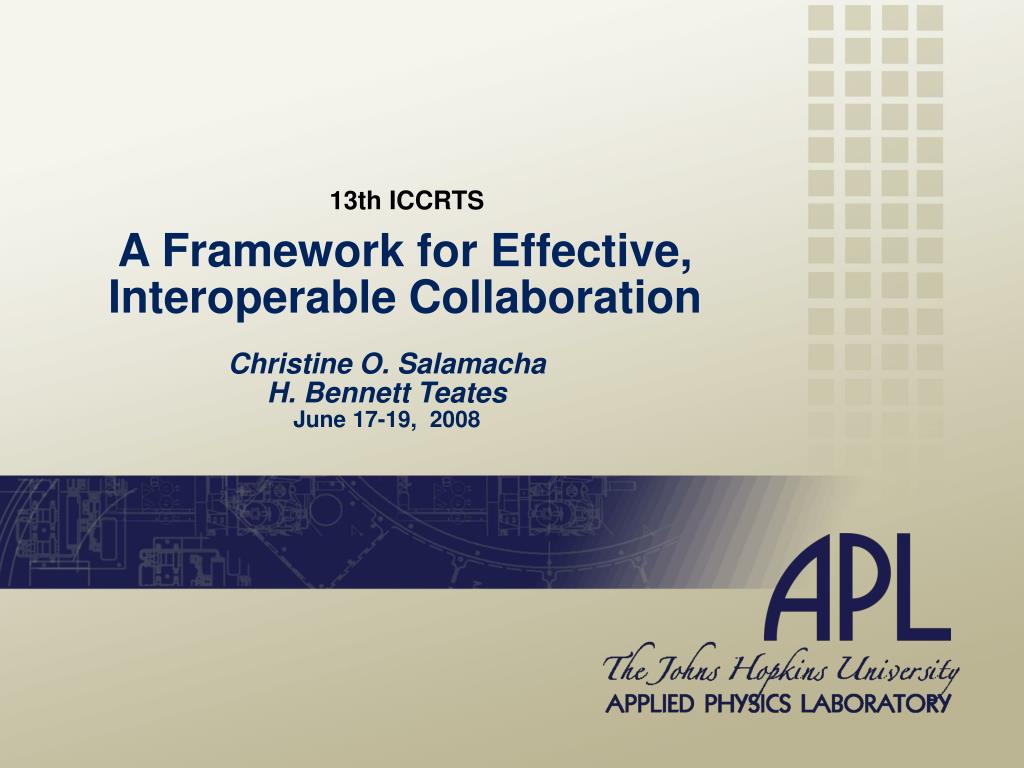 13th ICCRTS

A Framework for Effective, Interoperable Collaboration

Christine O. Salamacha
H. Bennett Teates
June 17-19, 2008

APL
The Johns Hopkins University
APPLIED PHYSICS LABORATORY